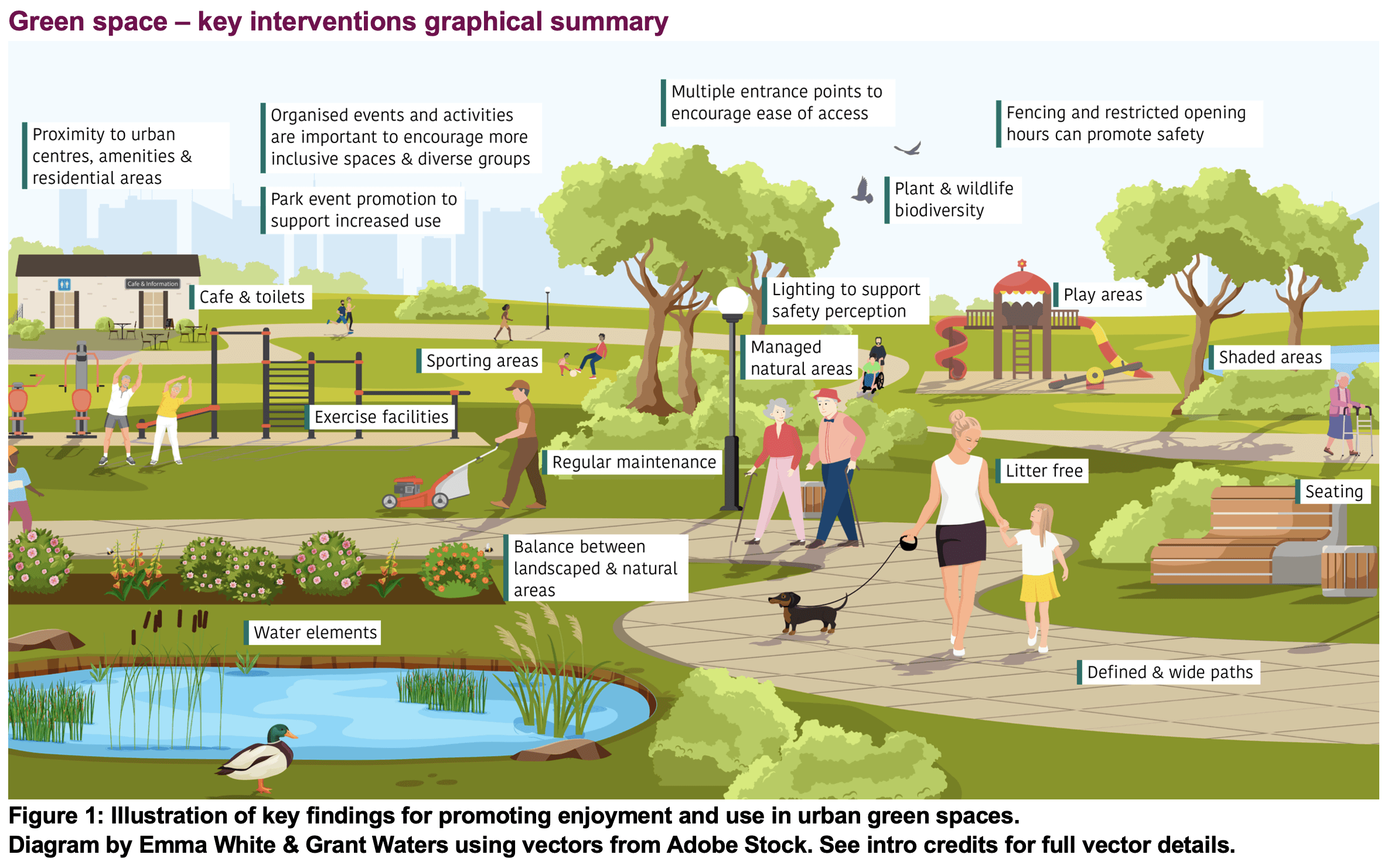 Green space – key interventions graphical summary

Proximity to urban centres, amenities & residential areas

Organised events and activities are important to encourage more inclusive spaces & diverse groups

Park event promotion to support increased use

Multiple entrance points to encourage ease of access

Fencing and restricted opening hours can promote safety

Plant & wildlife biodiversity

Cafe & Information

Cafe & toilets

Lighting to support safety perception

Play areas

Sporting areas

Managed natural areas

Shaded areas

Exercise facilities

Regular maintenance

Litter free

Seating

Balance between landscaped & natural areas

Water elements

Defined & wide paths

Figure 1: Illustration of key findings for promoting enjoyment and use in urban green spaces.
Diagram by Emma White & Grant Waters using vectors from Adobe Stock. See intro credits for full vector details.